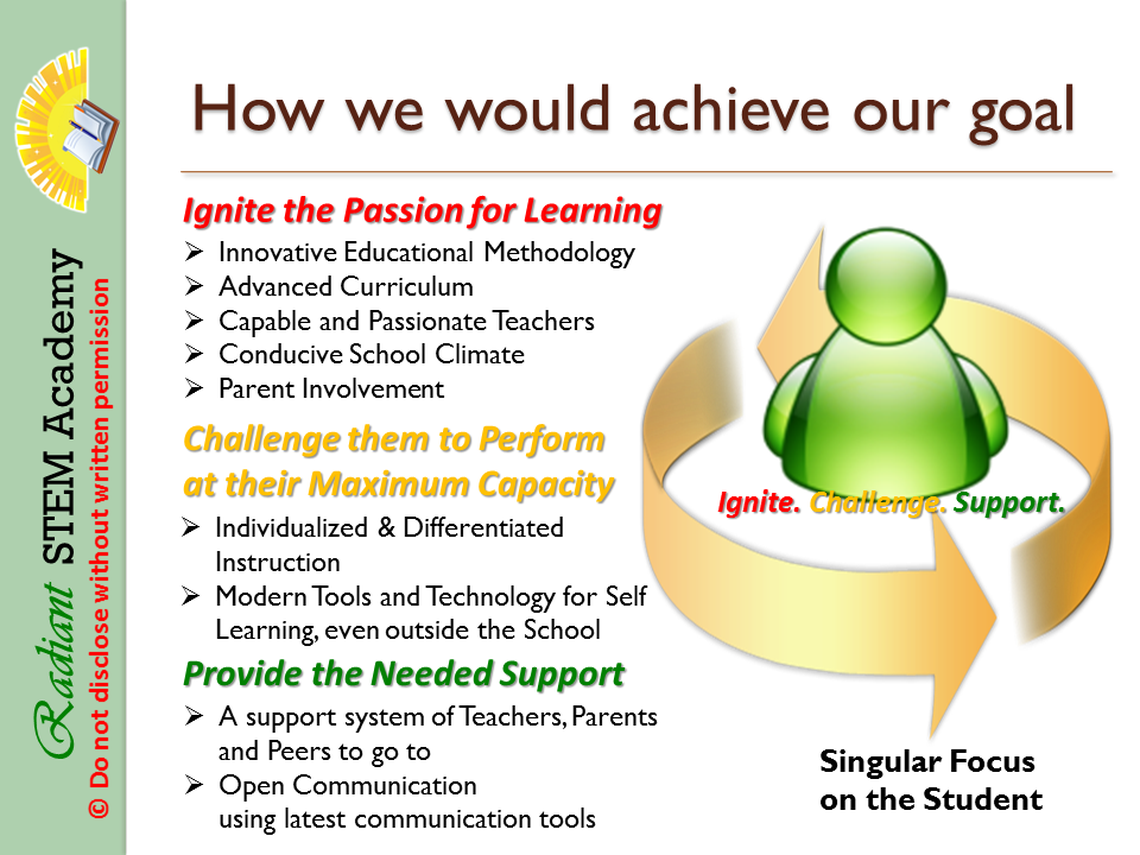 Radiant STEM Academy

© Do not disclose without written permission

How we would achieve our goal

Ignite the Passion for Learning
➢ Innovative Educational Methodology
➢ Advanced Curriculum
➢ Capable and Passionate Teachers
➢ Conducive School Climate
➢ Parent Involvement

Challenge them to Perform at their Maximum Capacity
➢ Individualized & Differentiated Instruction
➢ Modern Tools and Technology for Self Learning, even outside the School

Provide the Needed Support
➢ A support system of Teachers, Parents and Peers to go to
➢ Open Communication using latest communication tools

Ignite. Challenge. Support.

Singular Focus on the Student